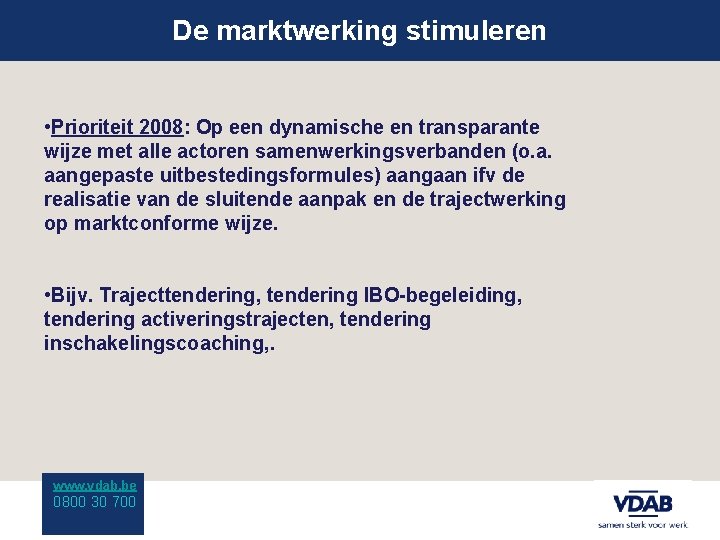 De marktwerking stimuleren

•Prioriteit 2008: Op een dynamische en transparante wijze met alle actoren samenwerkingsverbanden (o.a. aangepaste uitbestedingsformules) aangaan ifv de realisatie van de sluitende aanpak en de trajectwerking op marktconforme wijze.

•Bijv. Trajecttendering, tendering IBO-begeleiding, tendering activeringstrajecten, tendering inschakelingscoaching,.

www.vdab.be
0800 30 700

VDAB
samen sterk voor werk